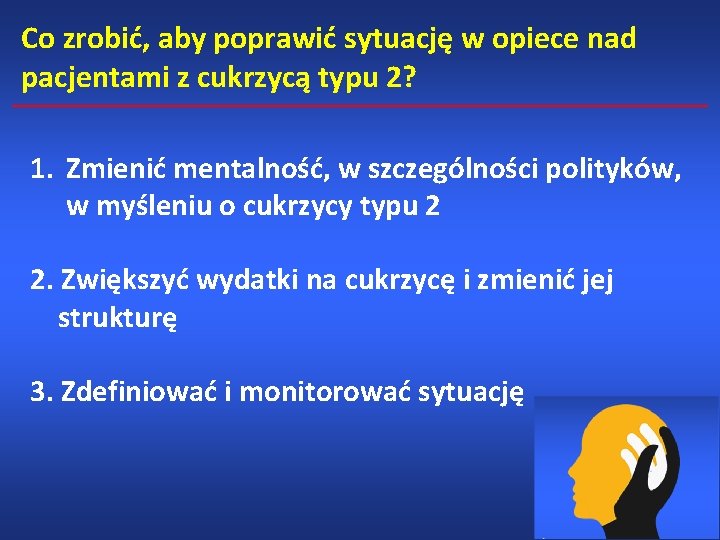 Co zrobić, aby poprawić sytuację w opiece nad pacjentami z cukrzycą typu 2?

1. Zmienić mentalność, w szczególności polityków, w myśleniu o cukrzycy typu 2

2. Zwiększyć wydatki na cukrzycę i zmienić jej strukturę

3. Zdefiniować i monitorować sytuację